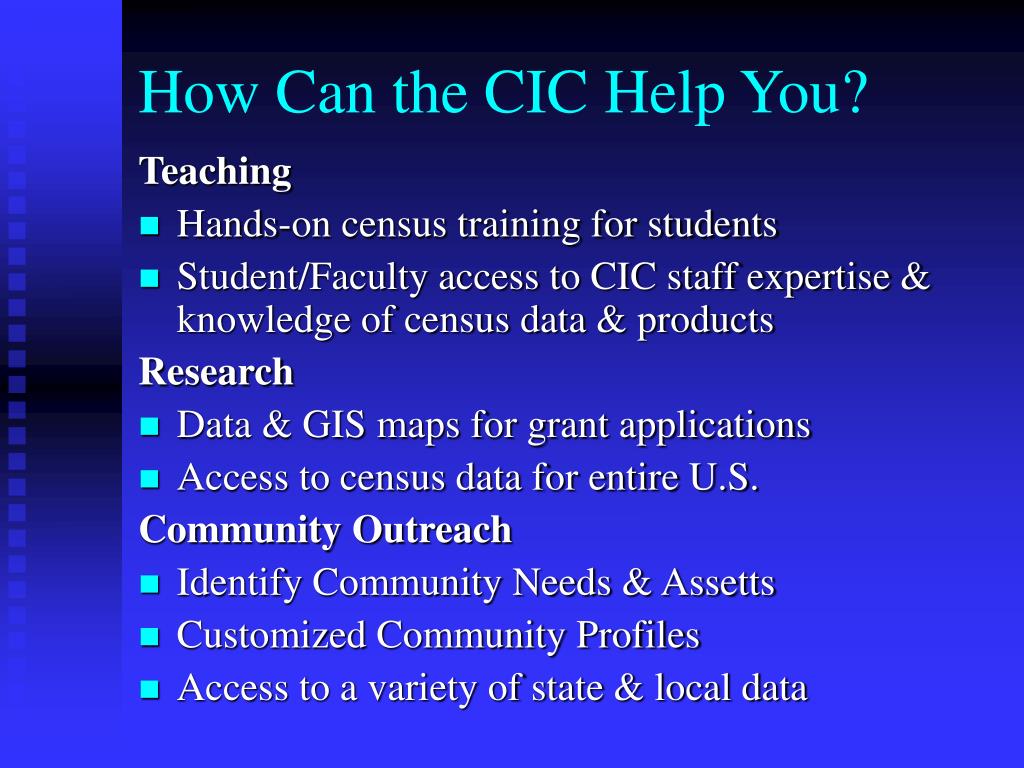 How Can the CIC Help You?

Teaching

- Hands-on census training for students
- Student/Faculty access to CIC staff expertise & knowledge of census data & products

Research

- Data & GIS maps for grant applications
- Access to census data for entire U.S.

Community Outreach

- Identify Community Needs & Assetts
- Customized Community Profiles
- Access to a variety of state & local data